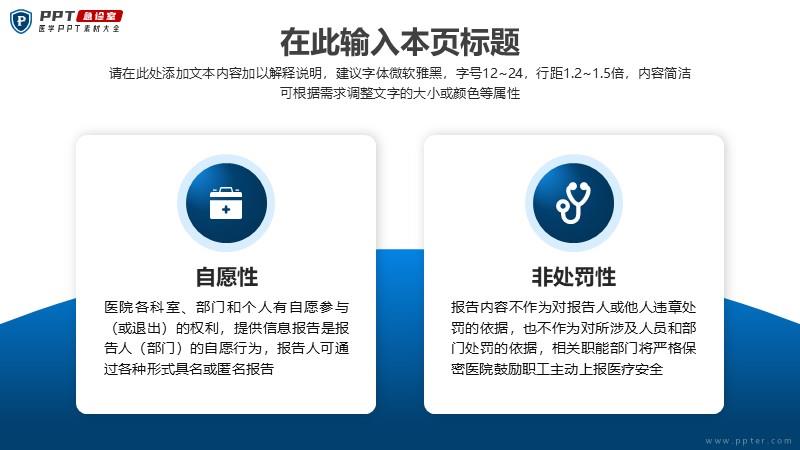 PPT 急诊室
医学PPT素材大全

在此输入本页标题

请在此处添加文本内容加以解释说明，建议字体微软雅黑，字号12~24，行距1.2~1.5倍，内容简洁可根据需求调整文字的大小或颜色等属性

自愿性

医院各科室、部门和个人有自愿参与（或退出）的权利，提供信息报告是报告人（部门）的自愿行为，报告人可通过各种形式具名或匿名报告

非处罚性

报告内容不作为对报告人或他人违章处罚的依据，也不作为对所涉及人员和部门处罚的依据，相关职能部门将严格保密医院鼓励职工主动上报医疗安全

www.ppter.com